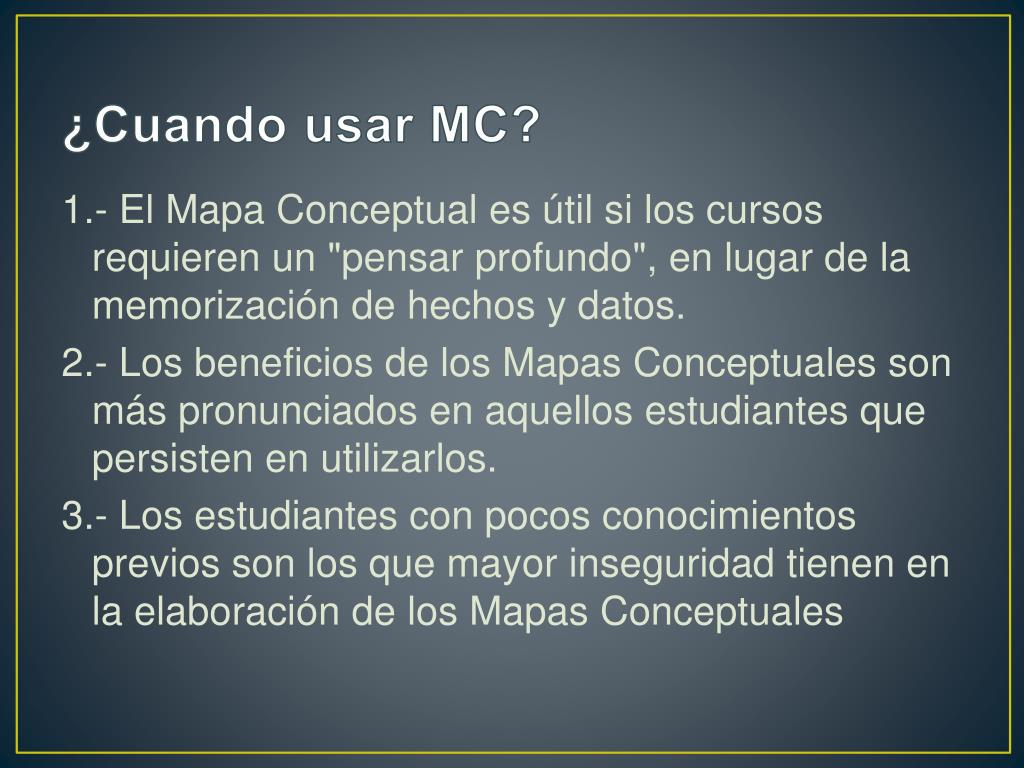 ¿Cuando usar MC?

1.- El Mapa Conceptual es útil si los cursos requieren un "pensar profundo", en lugar de la memorización de hechos y datos.

2.- Los beneficios de los Mapas Conceptuales son más pronunciados en aquellos estudiantes que persisten en utilizarlos.

3.- Los estudiantes con pocos conocimientos previos son los que mayor inseguridad tienen en la elaboración de los Mapas Conceptuales